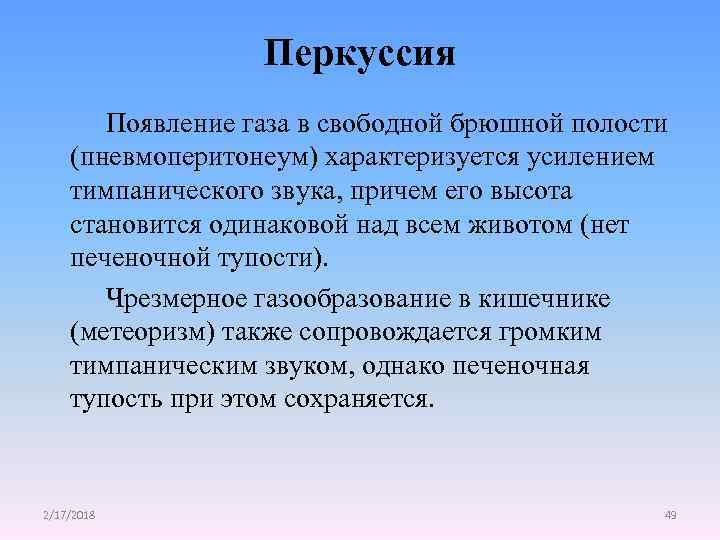 Перкуссия

Появление газа в свободной брюшной полости (пневмоперитонеум) характеризуется усилением тимпанического звука, причем его высота становится одинаковой над всем животом (нет печеночной тупости).

Чрезмерное газообразование в кишечнике (метеоризм) также сопровождается громким тимпаническим звуком, однако печеночная тупость при этом сохраняется.

2/17/2018

49